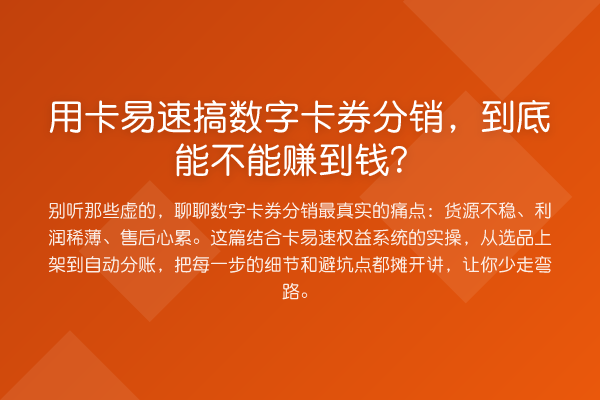 用卡易速搞数字卡券分销，到底能不能赚到钱？

别听那些虚的，聊聊数字卡券分销最真实的痛点：货源不稳、利润稀薄、售后心累。这篇结合卡易速权益系统的实操，从选品上架到自动分账，把每一步的细节和避坑点都摊开讲，让你少走弯路。